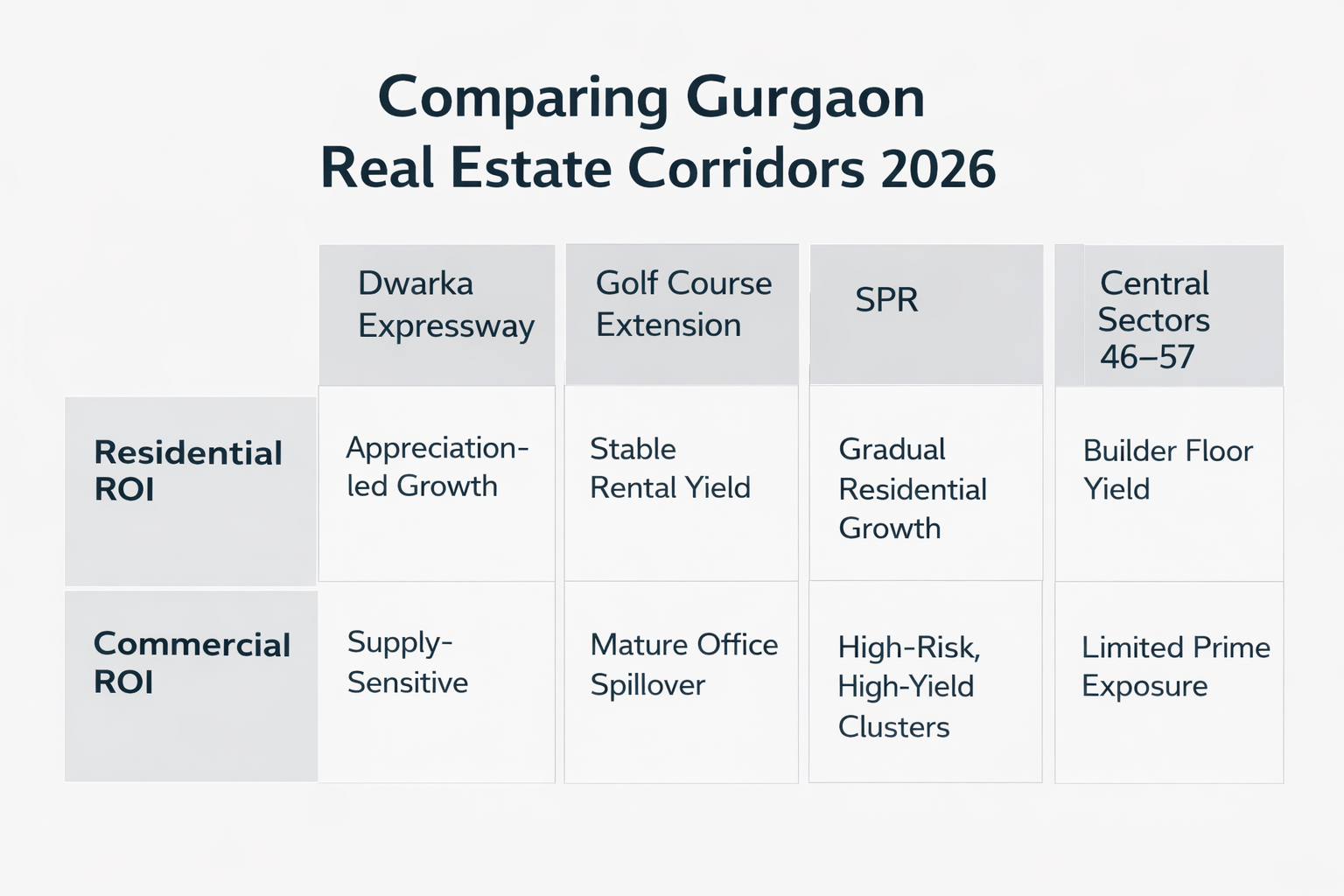 Comparing Gurgaon Real Estate Corridors 2026

| | Dwarka Expressway | Golf Course Extension | SPR | Central Sectors 46–57 |
|---|---|---|---|---|
| Residential ROI | Appreciation-led Growth | Stable Rental Yield | Gradual Residential Growth | Builder Floor Yield |
| Commercial ROI | Supply-Sensitive | Mature Office Spillover | High-Risk, High-Yield Clusters | Limited Prime Exposure |